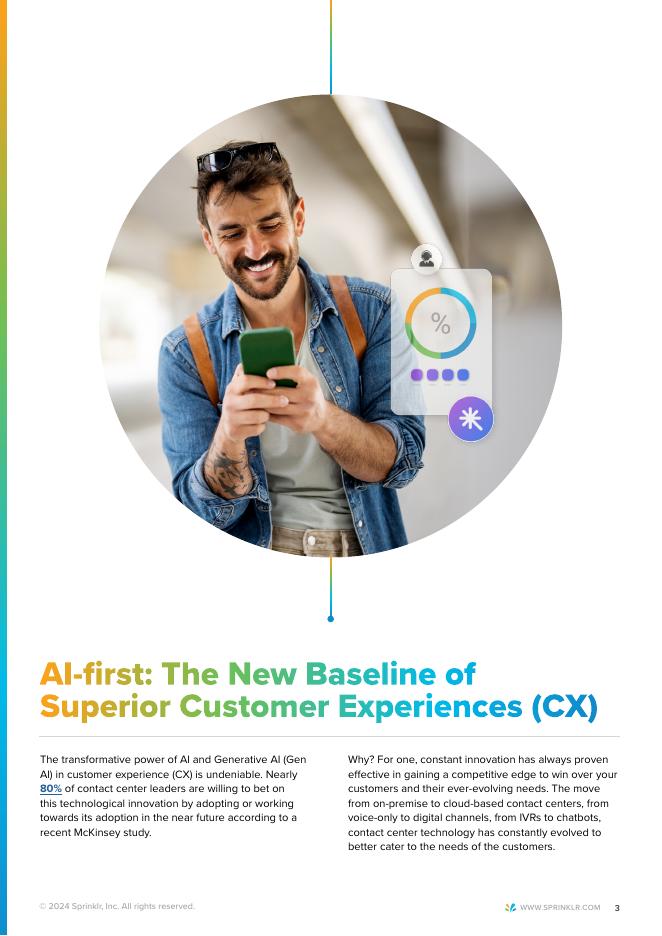 %

AI-first: The New Baseline of Superior Customer Experiences (CX)

The transformative power of AI and Generative AI (Gen AI) in customer experience (CX) is undeniable. Nearly 80% of contact center leaders are willing to bet on this technological innovation by adopting or working towards its adoption in the near future according to a recent McKinsey study.

Why? For one, constant innovation has always proven effective in gaining a competitive edge to win over your customers and their ever-evolving needs. The move from on-premise to cloud-based contact centers, from voice-only to digital channels, from IVRs to chatbots, contact center technology has constantly evolved to better cater to the needs of the customers.

© 2024 Sprinklr, Inc. All rights reserved.

WWW.SPRINKLR.COM 3